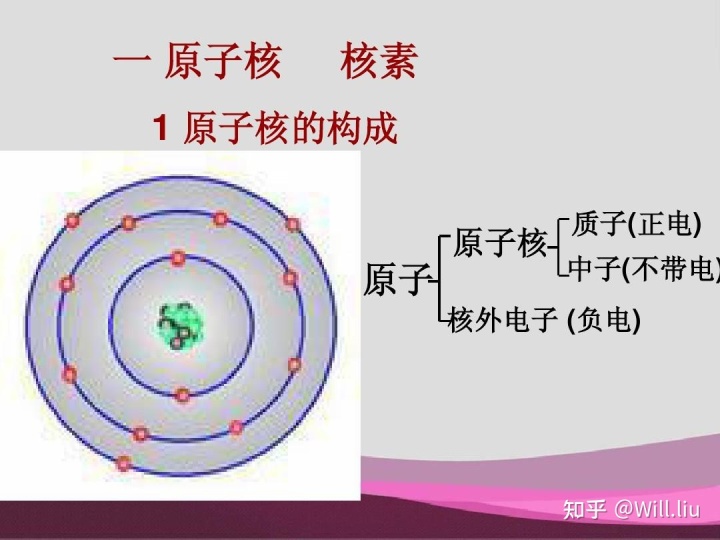 一 原子核　核素

1 原子核的构成

原子
原子核
质子(正电)
中子(不带电)
核外电子 (负电)

知乎 @Will.liu